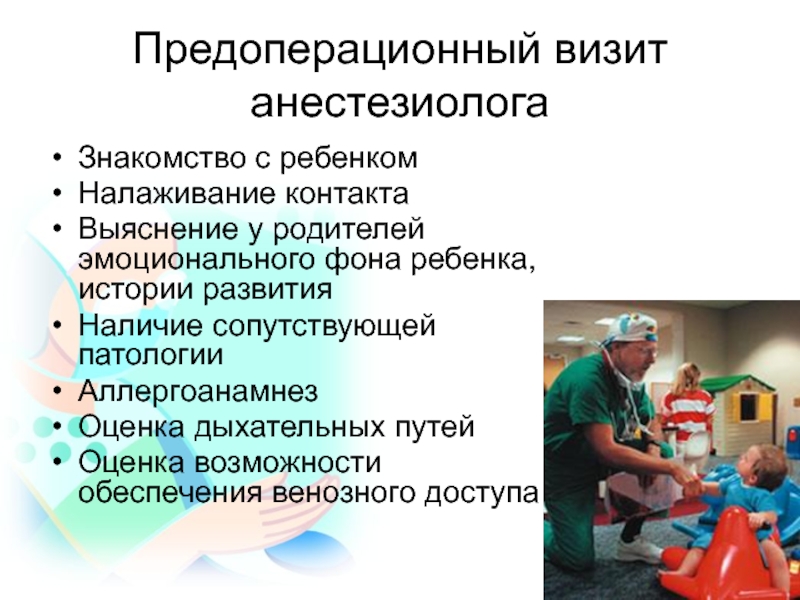 Предоперационный визит анестезиолога

• Знакомство с ребенком
• Налаживание контакта
• Выяснение у родителей эмоционального фона ребенка, истории развития
• Наличие сопутствующей патологии
• Аллергоанамнез
• Оценка дыхательных путей
• Оценка возможности обеспечения венозного доступа